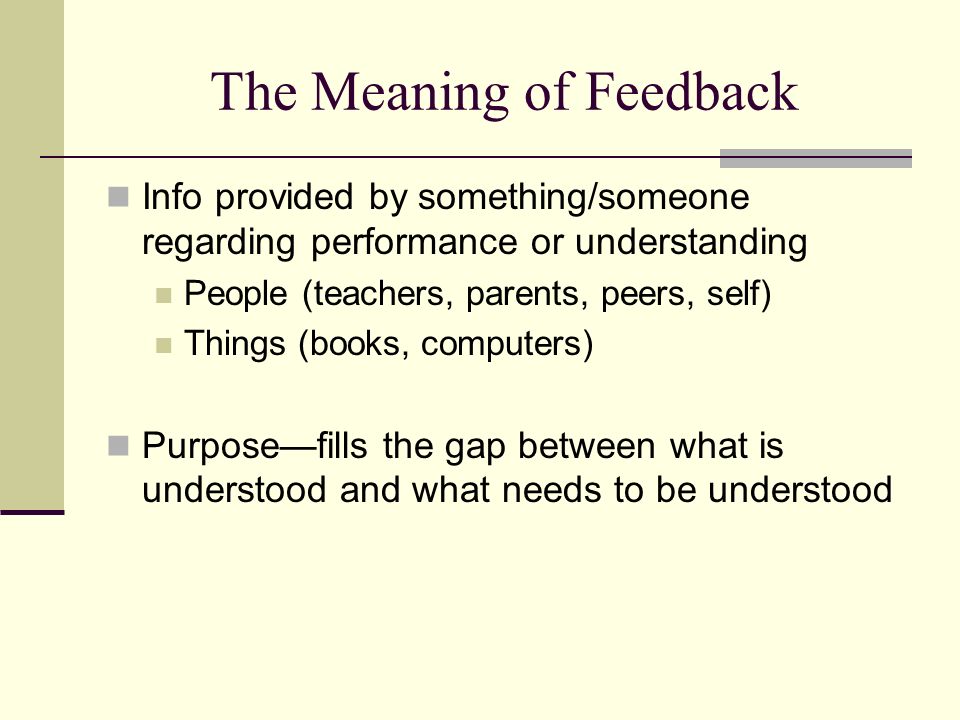 The Meaning of Feedback

Info provided by something/someone regarding performance or understanding

People (teachers, parents, peers, self)

Things (books, computers)

Purpose—fills the gap between what is understood and what needs to be understood